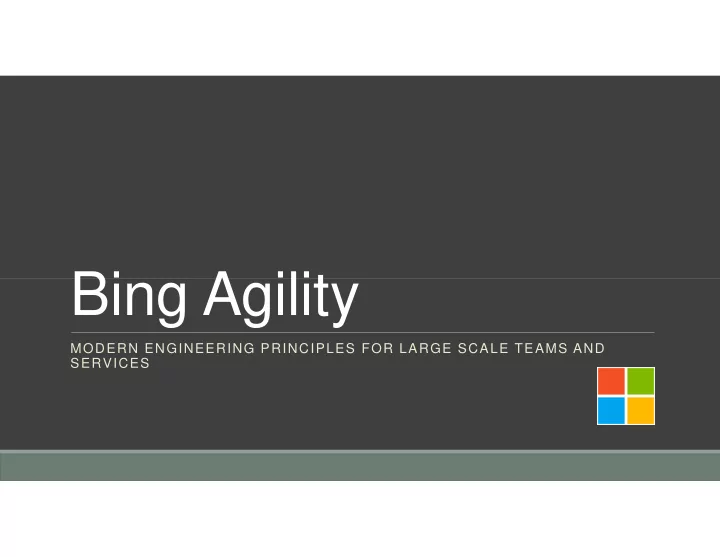 Bing Agility

MODERN ENGINEERING PRINCIPLES FOR LARGE SCALE TEAMS AND SERVICES